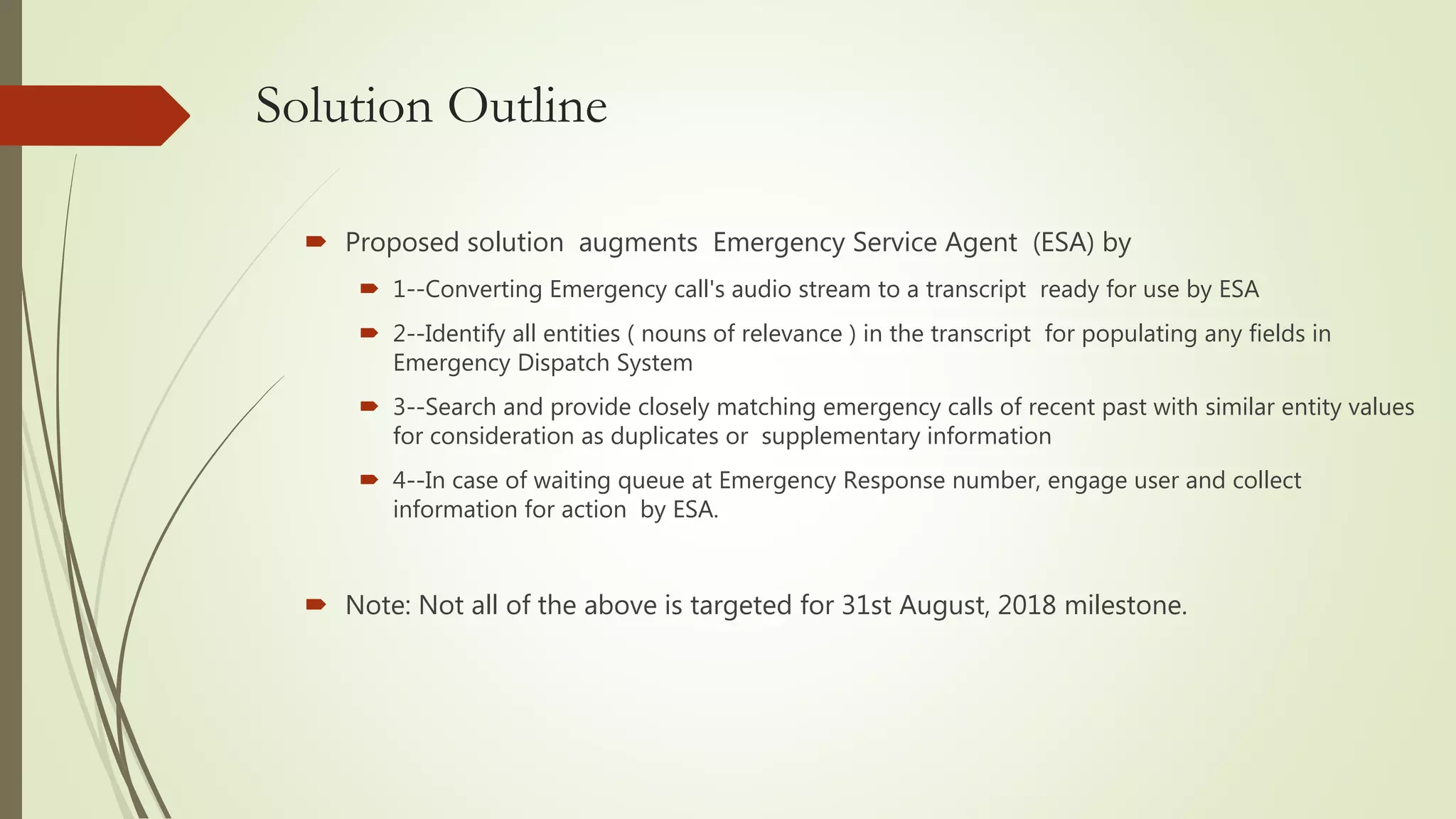 Solution Outline

Proposed solution augments Emergency Service Agent (ESA) by

1--Converting Emergency call's audio stream to a transcript ready for use by ESA

2--Identify all entities ( nouns of relevance ) in the transcript for populating any fields in Emergency Dispatch System

3--Search and provide closely matching emergency calls of recent past with similar entity values for consideration as duplicates or supplementary information

4--In case of waiting queue at Emergency Response number, engage user and collect information for action by ESA.

Note: Not all of the above is targeted for 31st August, 2018 milestone.